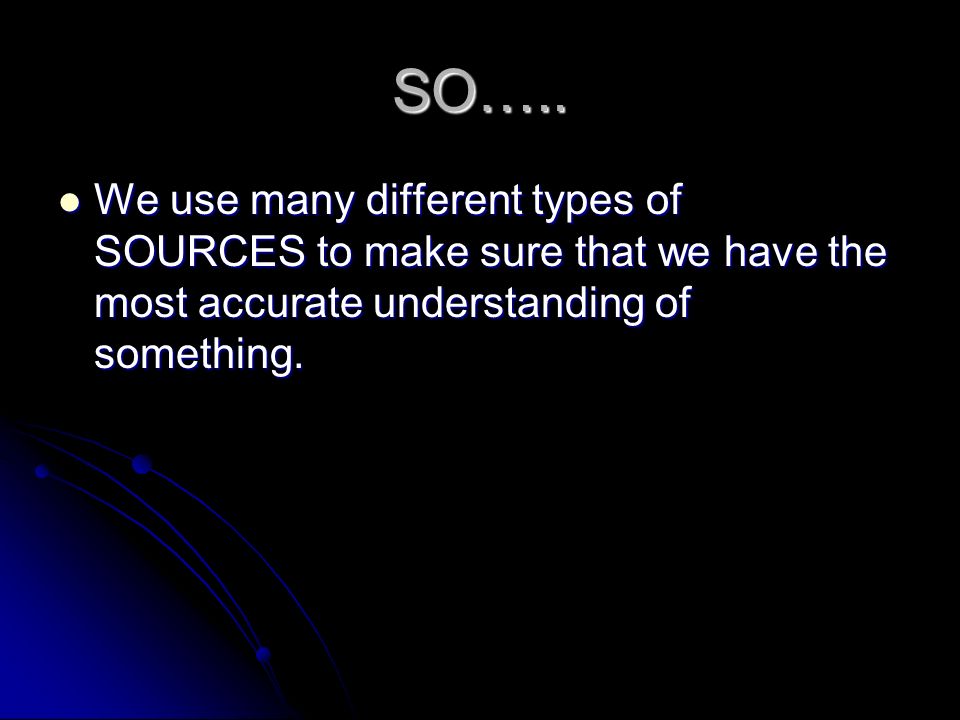 SO…..

We use many different types of SOURCES to make sure that we have the most accurate understanding of something.